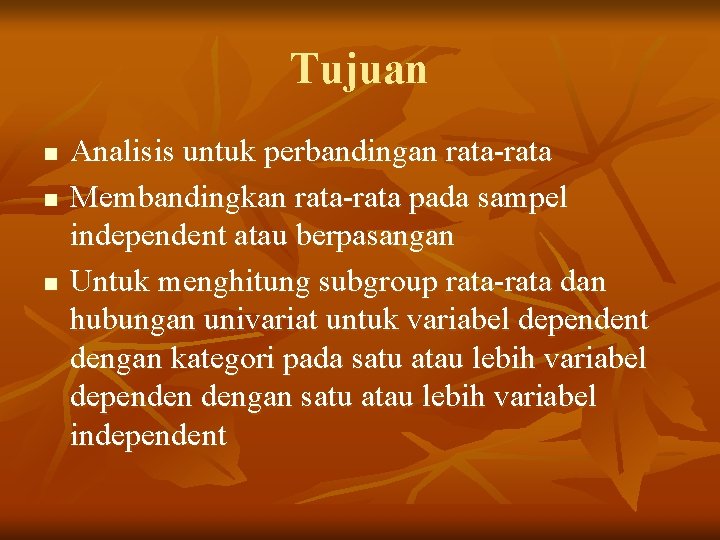 Tujuan

■ Analisis untuk perbandingan rata-rata
■ Membandingkan rata-rata pada sampel independent atau berpasangan
■ Untuk menghitung subgroup rata-rata dan hubungan univariat untuk variabel dependent dengan kategori pada satu atau lebih variabel dependen dengan satu atau lebih variabel independent